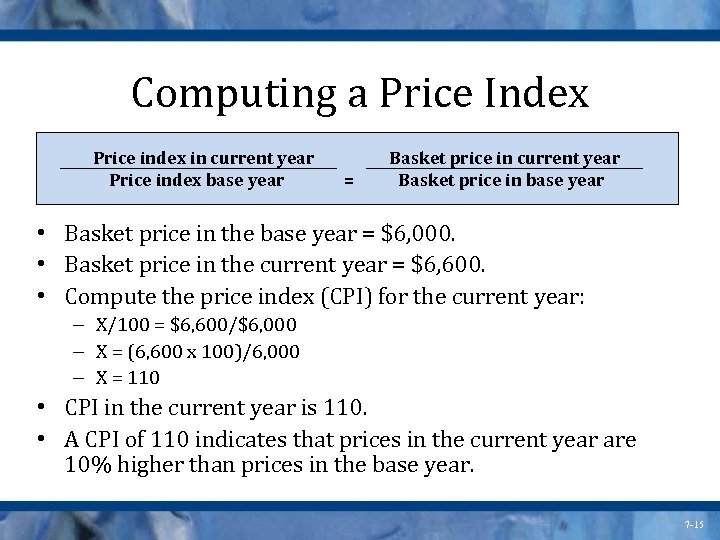 Computing a Price Index

$\frac{\text{Price index in current year}}{\text{Price index base year}} = \frac{\text{Basket price in current year}}{\text{Basket price in base year}}$

• Basket price in the base year = \$6,000.
• Basket price in the current year = \$6,600.
• Compute the price index (CPI) for the current year:
– X/100 = \$6,600/\$6,000
– X = (6,600 x 100)/6,000
– X = 110
• CPI in the current year is 110.
• A CPI of 110 indicates that prices in the current year are 10% higher than prices in the base year.

7-15